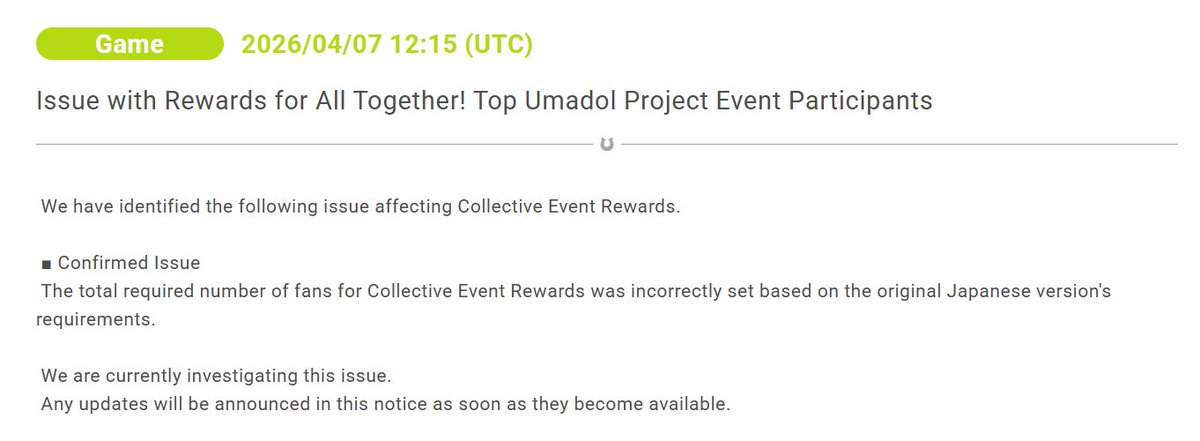 Game 2026/04/07 12:15 (UTC)

Issue with Rewards for All Together! Top Umadol Project Event Participants

We have identified the following issue affecting Collective Event Rewards.

■ Confirmed Issue
The total required number of fans for Collective Event Rewards was incorrectly set based on the original Japanese version's requirements.

We are currently investigating this issue.
Any updates will be announced in this notice as soon as they become available.